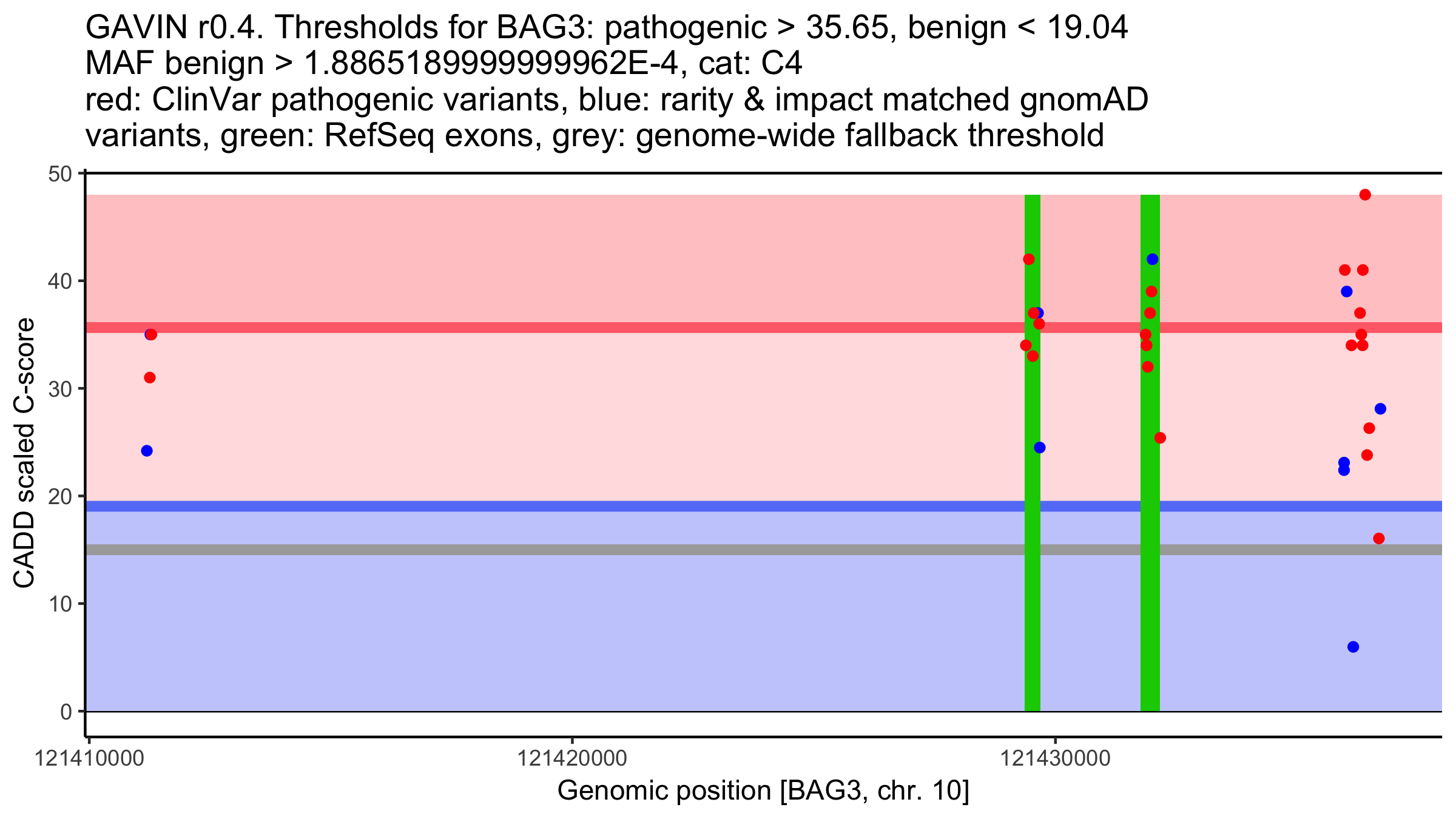 GAVIN r0.4. Thresholds for BAG3: pathogenic > 35.65, benign < 19.04
MAF benign > 1.8865189999999962E-4, cat: C4
red: ClinVar pathogenic variants, blue: rarity & impact matched gnomAD variants, green: RefSeq exons, grey: genome-wide fallback threshold

CADD scaled C-score

50
40
30
20
10
0

121410000
121420000
121430000

Genomic position [BAG3, chr. 10]